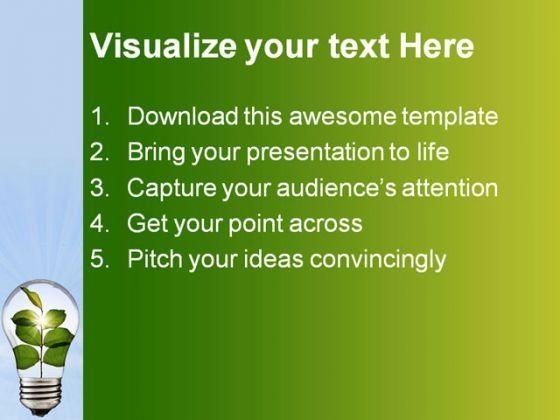 Visualize your text Here

1. Download this awesome template
2. Bring your presentation to life
3. Capture your audience's attention
4. Get your point across
5. Pitch your ideas convincingly